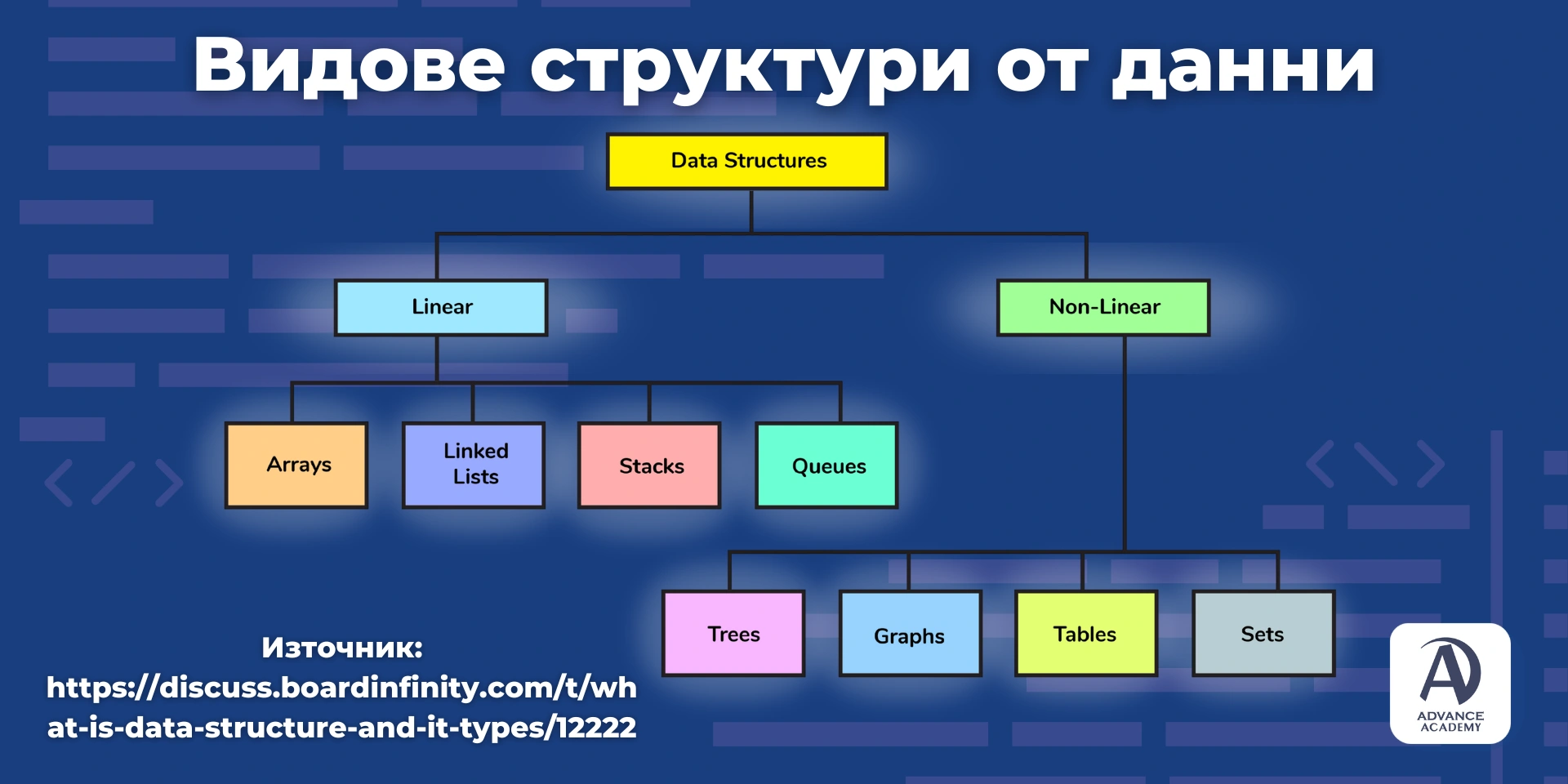 Видове структури от данни

Data Structures

Linear

Non-Linear

Arrays

Linked Lists

Stacks

Queues

Trees

Graphs

Tables

Sets

Източник:
https://discuss.boardinfinity.com/t/what-is-data-structure-and-it-types/12222

ADVANCE ACADEMY